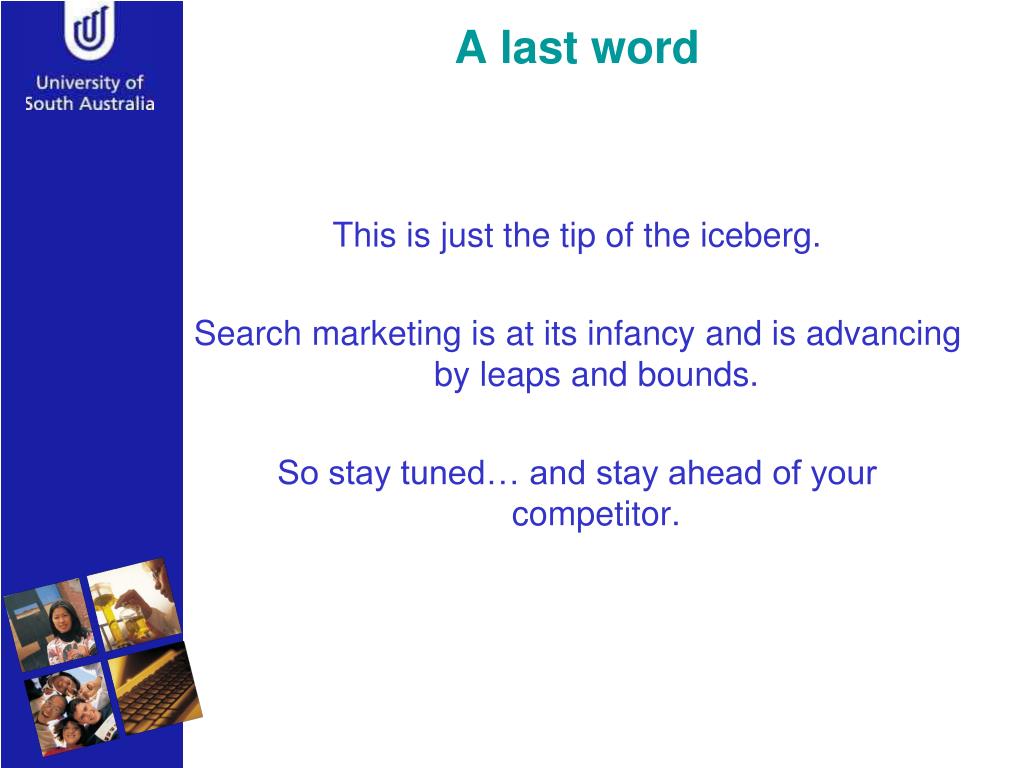 University of South Australia

A last word

This is just the tip of the iceberg.

Search marketing is at its infancy and is advancing by leaps and bounds.

So stay tuned… and stay ahead of your competitor.